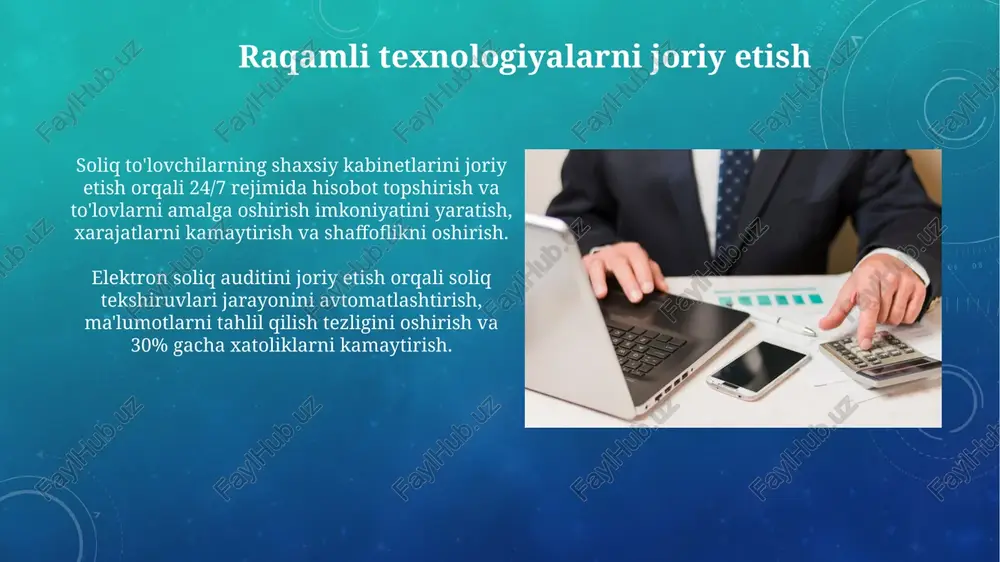 Raqamli texnologiyalarni joriy etish

Soliq to'lovchilarning shaxsiy kabinetlarini joriy etish orqali 24/7 rejimida hisobot topshirish va to'lovlarni amalga oshirish imkoniyatini yaratish, xarajatlarni kamaytirish va shaffoflikni oshirish.

Elektron soliq auditini joriy etish orqali soliq tekshiruvlari jarayonini avtomatlashtirish, ma'lumotlarni tahlil qilish tezligini oshirish va 30% gacha xatoliklarni kamaytirish.

FaylHub.uz